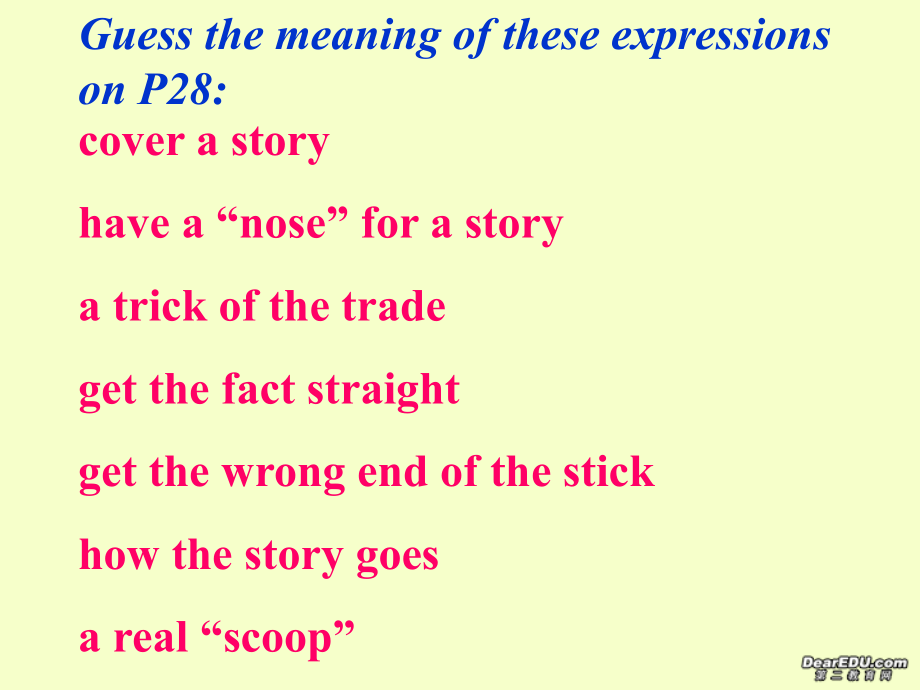 Guess the meaning of these expressions on P28:

cover a story

have a “nose” for a story

a trick of the trade

get the fact straight

get the wrong end of the stick

how the story goes

a real “scoop”

DearEDU.com
第二教育网